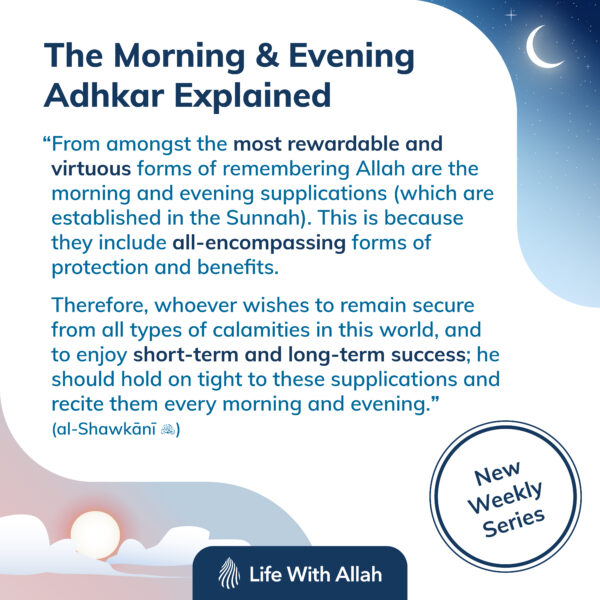 The Morning & Evening Adhkar Explained

“From amongst the most rewardable and virtuous forms of remembering Allah are the morning and evening supplications (which are established in the Sunnah). This is because they include all-encompassing forms of protection and benefits.

Therefore, whoever wishes to remain secure from all types of calamities in this world, and to enjoy short-term and long-term success; he should hold on tight to these supplications and recite them every morning and evening.”
(al-Shawkānī ﷺ)

New Weekly Series

Life With Allah